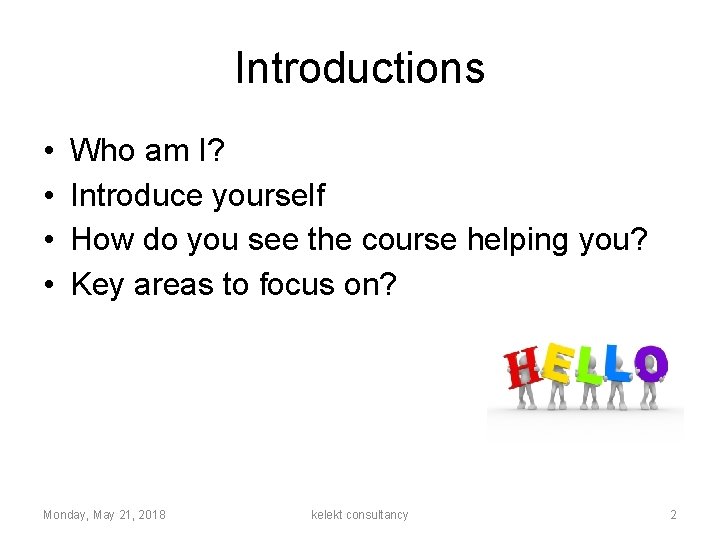 Introductions

• Who am I?
• Introduce yourself
• How do you see the course helping you?
• Key areas to focus on?

HELLO

Monday, May 21, 2018 kelekt consultancy 2